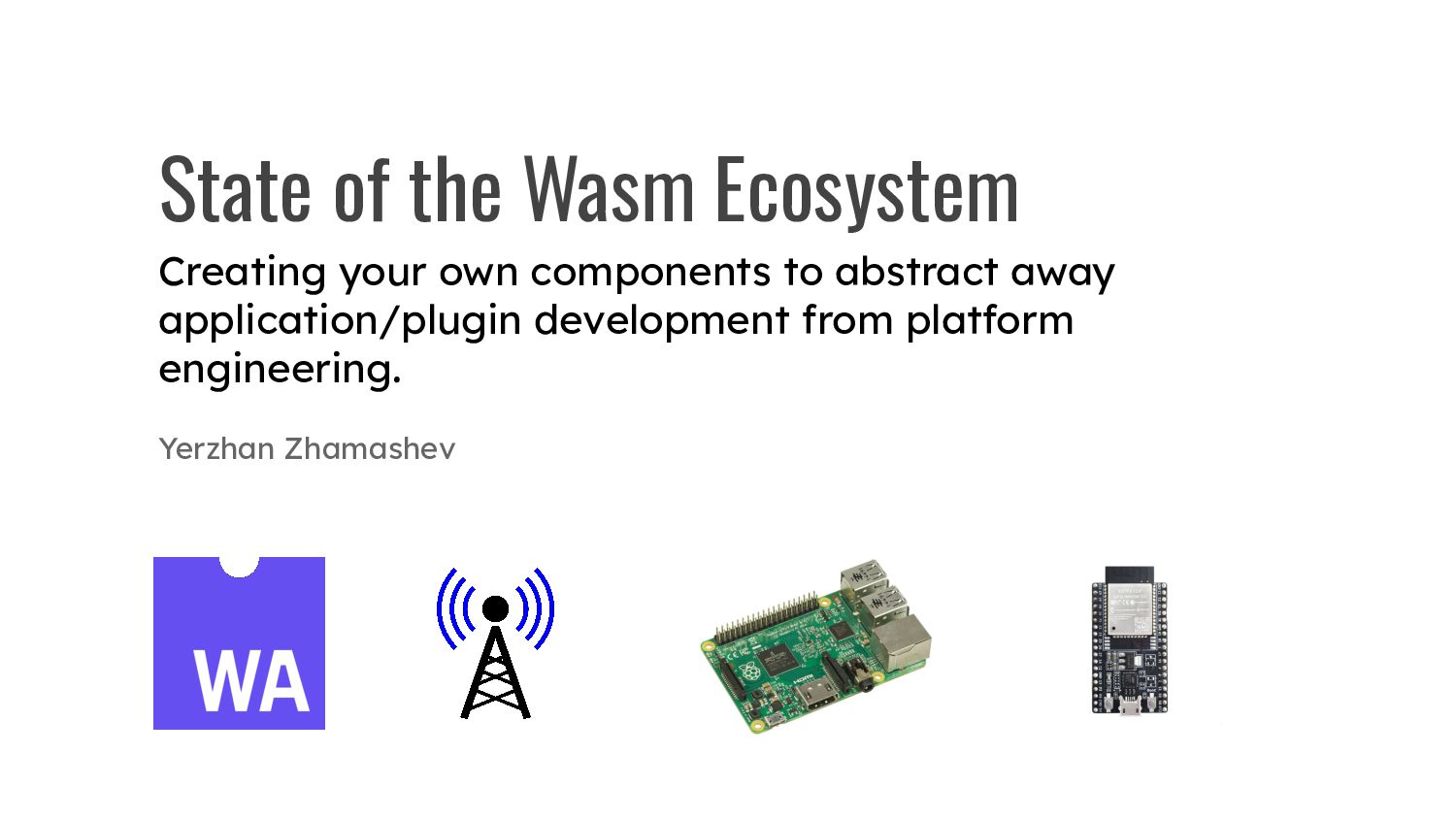 State of the Wasm Ecosystem

Creating your own components to abstract away application/plugin development from platform engineering.

Yerzhan Zhamashev

WA